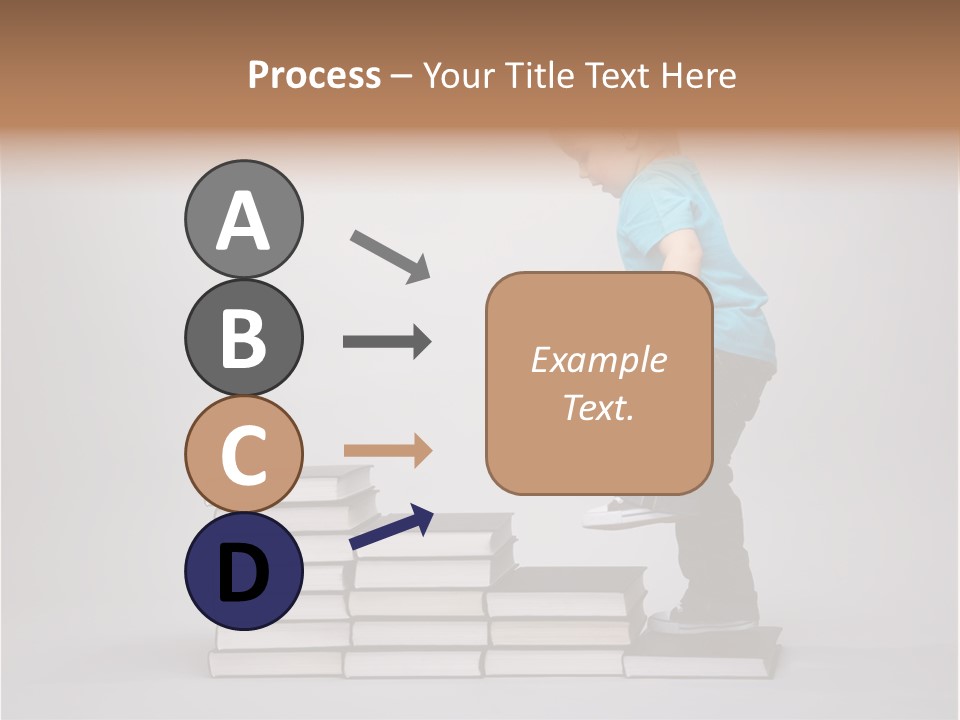 Process – Your Title Text Here

A

B

C

D

Example Text.